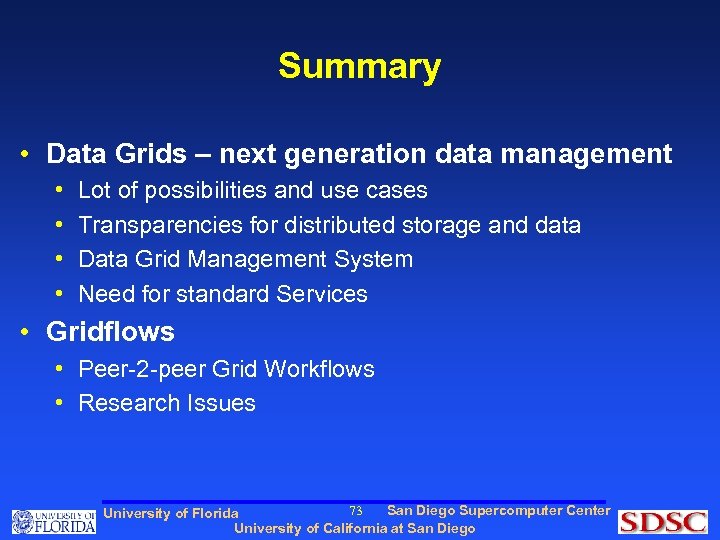 Summary

• Data Grids – next generation data management
  • Lot of possibilities and use cases
  • Transparencies for distributed storage and data
  • Data Grid Management System
  • Need for standard Services
• Gridflows
  • Peer-2-peer Grid Workflows
  • Research Issues

UNIVERSITY OF FLORIDA
University of Florida
73
San Diego Supercomputer Center
University of California at San Diego
SDSC